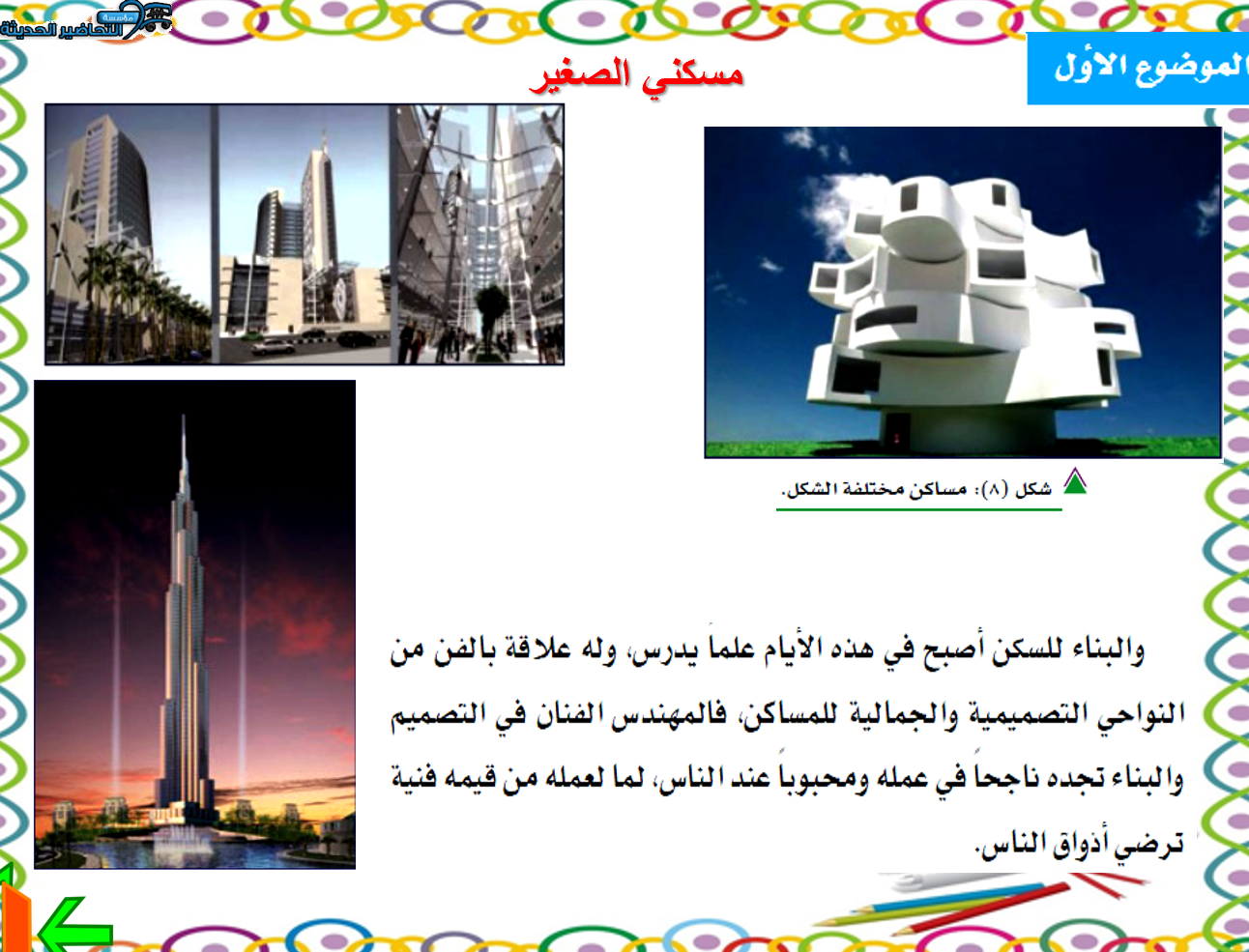 مؤسسة التحاضير الحديثة

الموضوع الأول

مسكني الصغير

شكل (٨): مساكن مختلفة الشكل.

والبناء للسكن أصبح في هذه الأيام علماً يدرس، وله علاقة بالفن من النواحي التصميمية والجمالية للمساكن، فالمهندس الفنان في التصميم والبناء تجده ناجحاً في عمله ومحبوباً عند الناس، لما لعمله من قيمه فنية ترضي أذواق الناس.